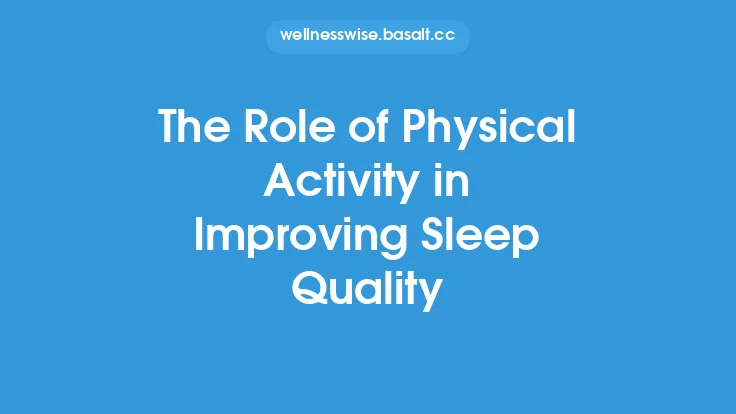 wellnesswise.basalt.cc

The Role of Physical Activity in Improving Sleep Quality